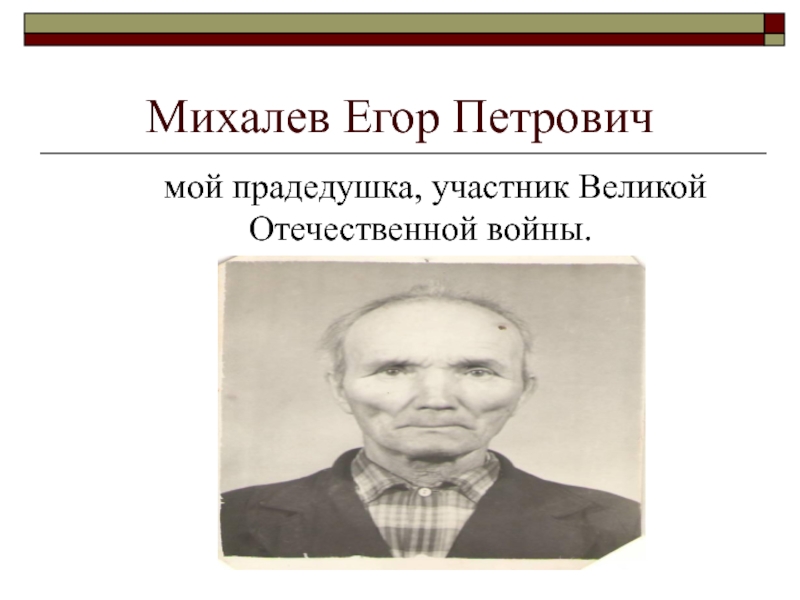 Михалев Егор Петрович

мой прадедушка, участник Великой Отечественной войны.